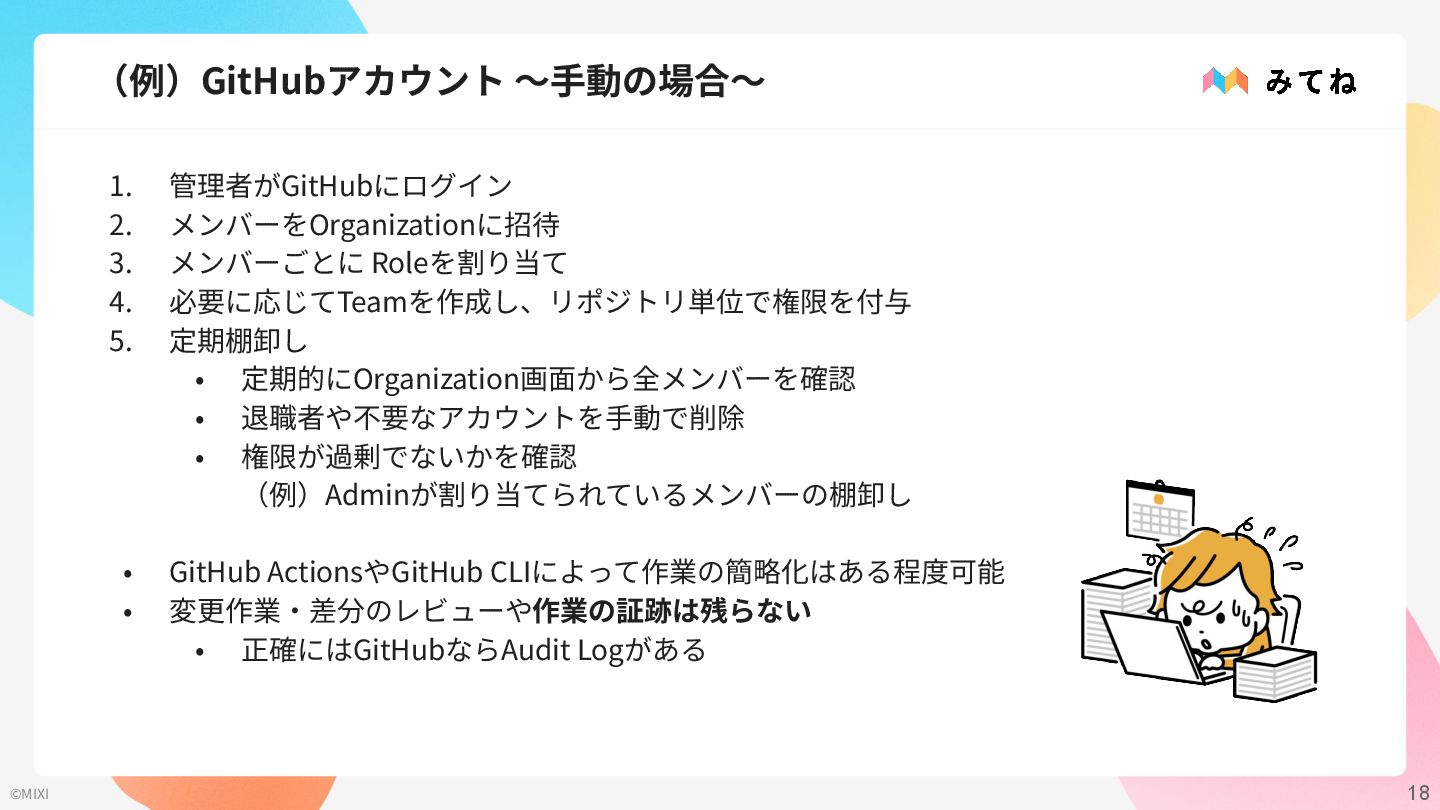 （例）GitHubアカウント 〜手動の場合〜

みてね

1. 管理者がGitHubにログイン
2. メンバーをOrganizationに招待
3. メンバーごとに Roleを割り当て
4. 必要に応じてTeamを作成し、リポジトリ単位で権限を付与
5. 定期棚卸し
 • 定期的にOrganization画面から全メンバーを確認
 • 退職者や不要なアカウントを手動で削除
 • 権限が過剰でないかを確認
 （例）Adminが割り当てられているメンバーの棚卸し

• GitHub ActionsやGitHub CLIによって作業の簡略化はある程度可能
• 変更作業・差分のレビューや作業の証跡は残らない
 • 正確にはGitHubならAudit Logがある

©MIXI

18